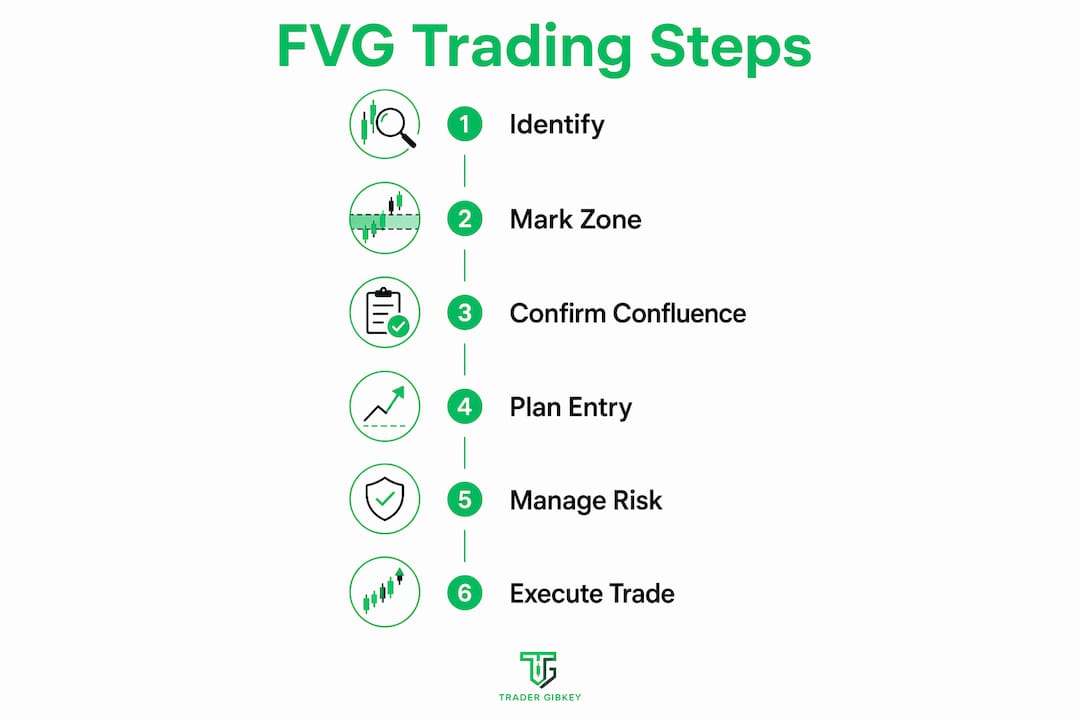 FVG Trading Steps

1 Identify

2 Mark Zone

3 Confirm Confluence

4 Plan Entry

5 Manage Risk

6 Execute Trade

TG
TRADER GIBKEY